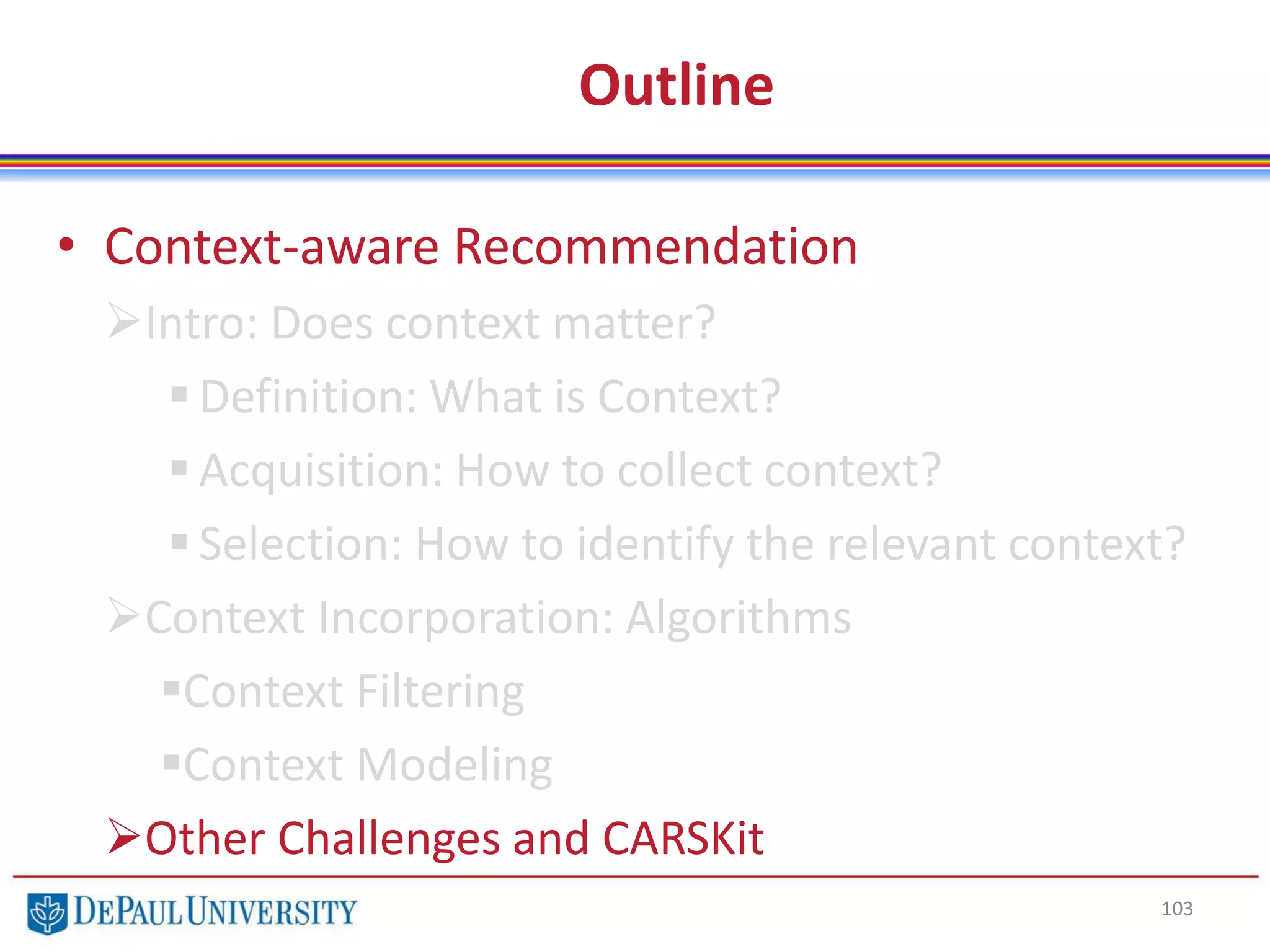 Outline

• Context-aware Recommendation

➢Intro: Does context matter?

▪ Definition: What is Context?

▪ Acquisition: How to collect context?

▪ Selection: How to identify the relevant context?

➢Context Incorporation: Algorithms

▪Context Filtering

▪Context Modeling

➢Other Challenges and CARSKit

DEPAUL UNIVERSITY

103